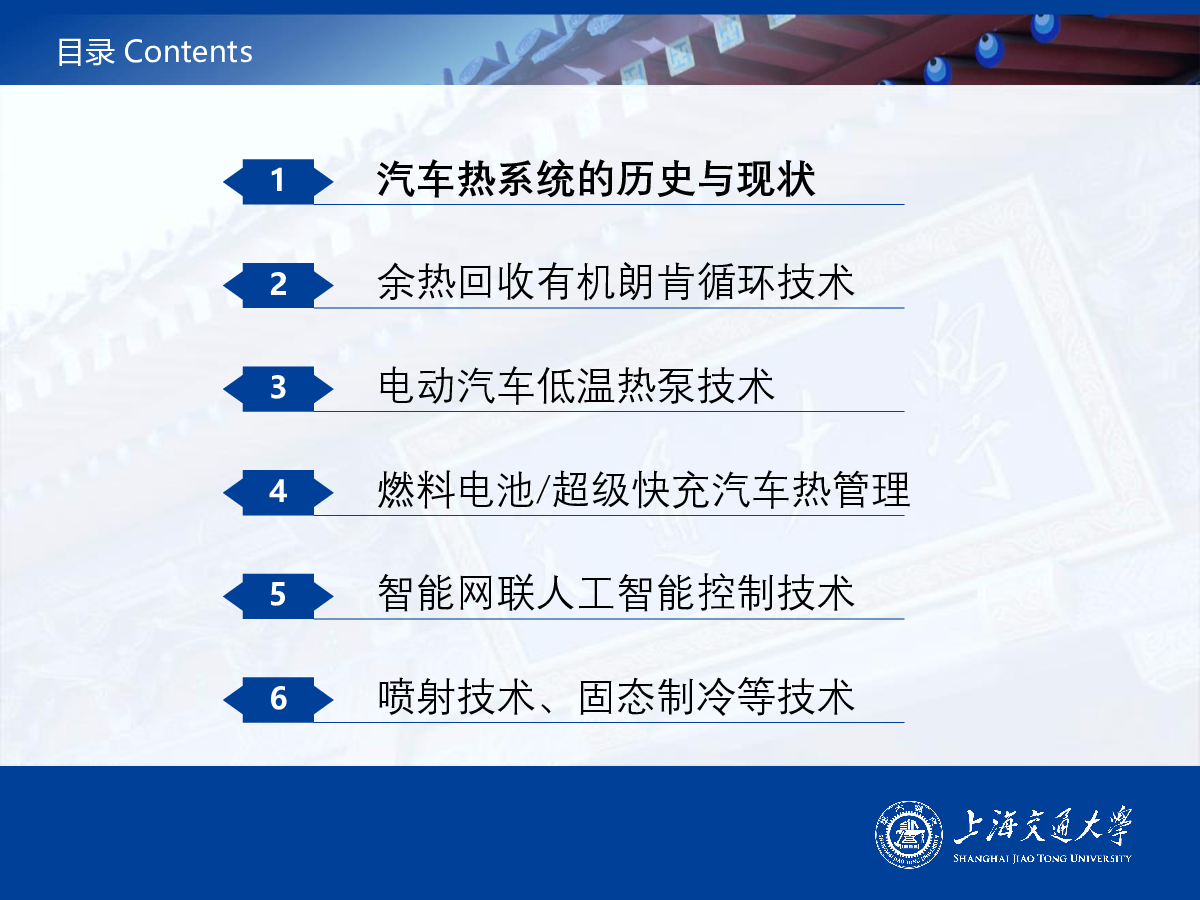 目录 Contents

1 汽车热系统的历史与现状

2 余热回收有机朗肯循环技术

3 电动汽车低温热泵技术

4 燃料电池/超级快充汽车热管理

5 智能网联人工智能控制技术

6 喷射技术、固态制冷等技术

上海交通大学
SHANGHAI JIAO TONG UNIVERSITY